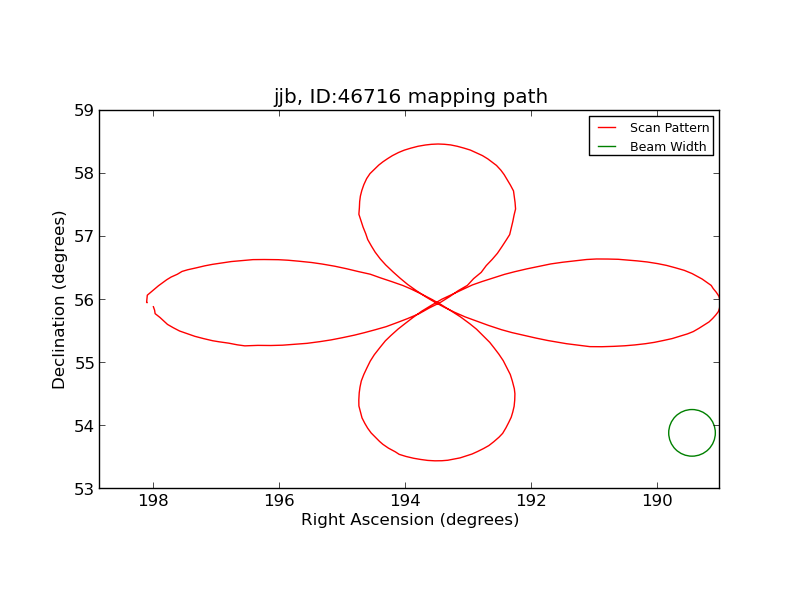 jjb, ID:46716 mapping path

Scan Pattern
Beam Width

Declination (degrees)

59
58
57
56
55
54
53

198
196
194
192
190

Right Ascension (degrees)